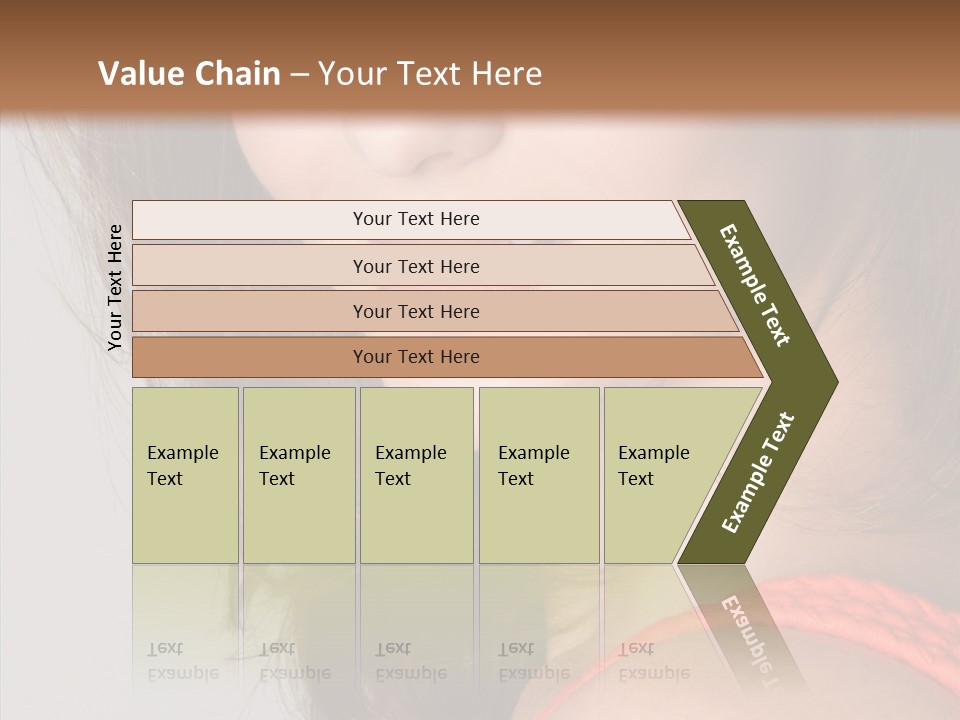 Value Chain – Your Text Here

Your Text Here

Your Text Here

Your Text Here

Your Text Here

Your Text Here

Example Text

Example Text

Example Text

Example Text

Example Text

Example Text

Example Text